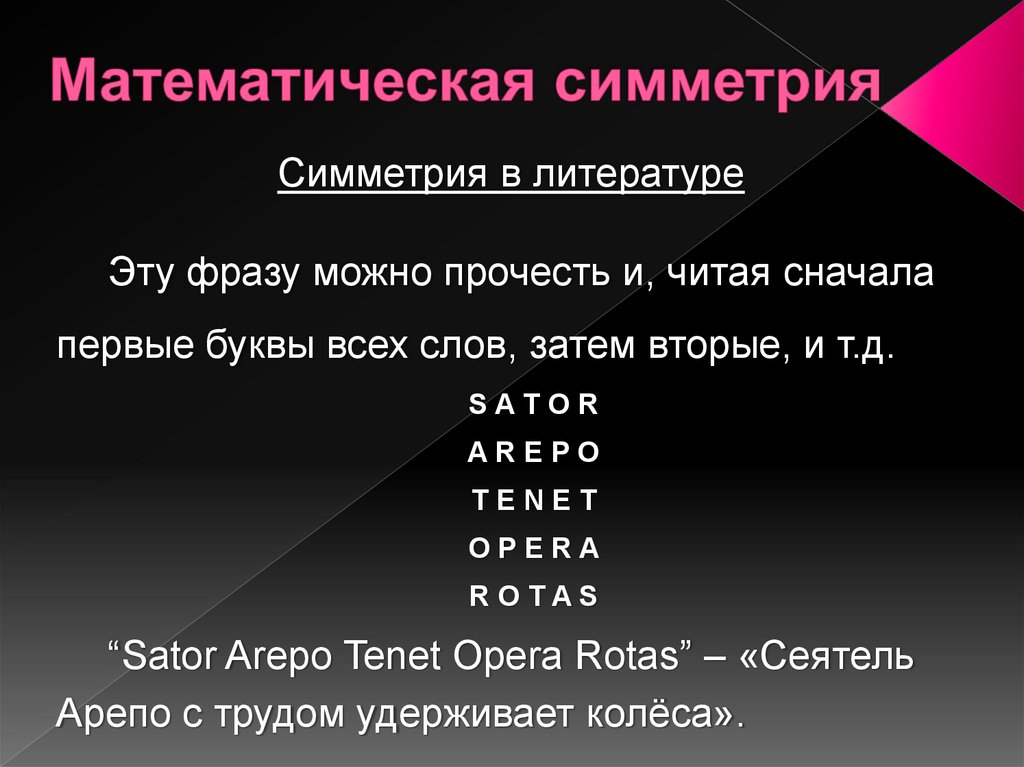 Математическая симметрия

Симметрия в литературе

Эту фразу можно прочесть и, читая сначала первые буквы всех слов, затем вторые, и т.д.

S A T O R
A R E P O
T E N E T
O P E R A
R O T A S

“Sator Arepo Tenet Opera Rotas” – «Сеятель Арепо с трудом удерживает колёса».